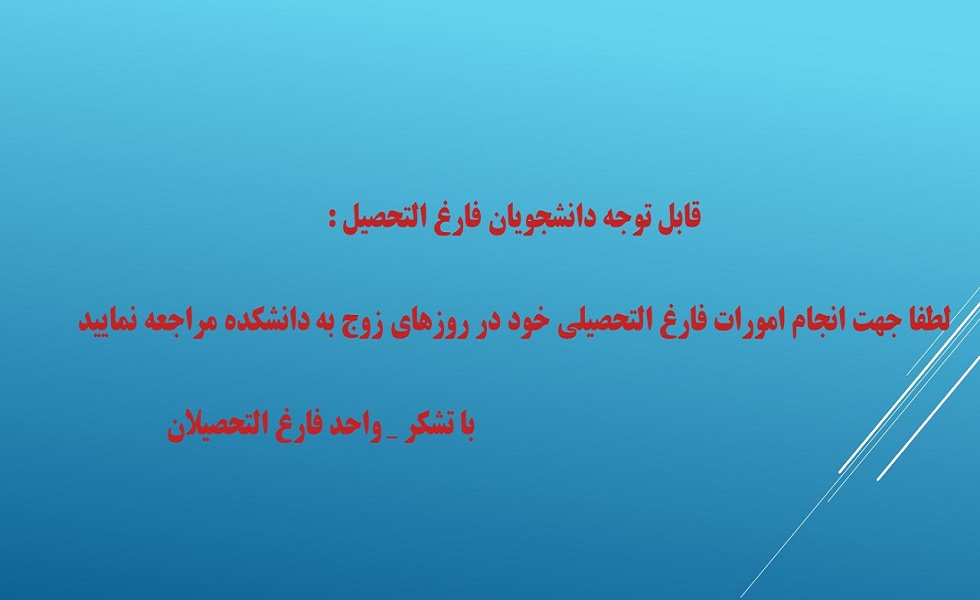 قابل توجه دانشجویان فارغ التحصیل :

لطفا جهت انجام امورات فارغ التحصیلی خود در روزهای زوج به دانشکده مراجعه نمایید

با تشکر _ واحد فارغ التحصیلان